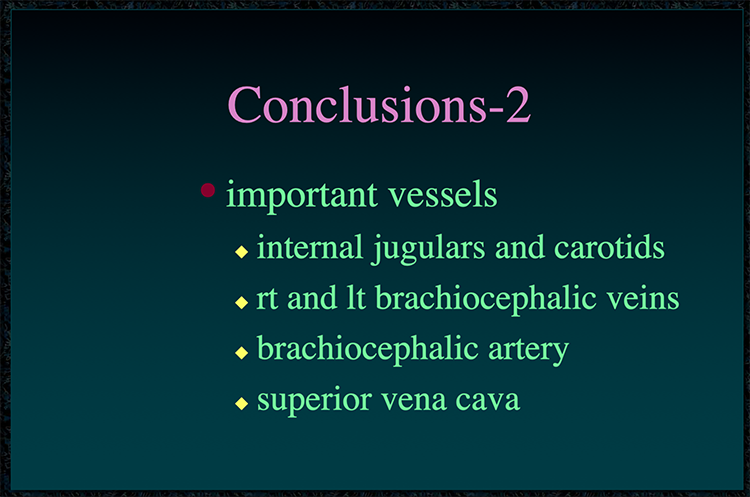 Conclusions-2

• important vessels
  ◆ internal jugulars and carotids
  ◆ rt and lt brachiocephalic veins
  ◆ brachiocephalic artery
  ◆ superior vena cava